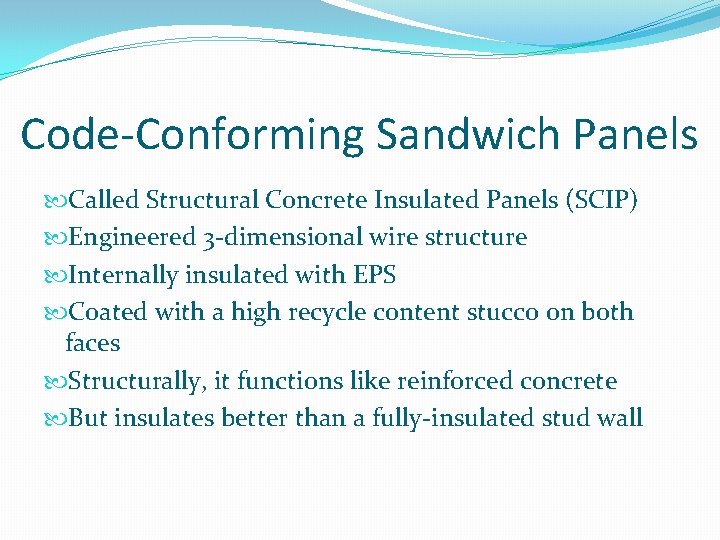 Code-Conforming Sandwich Panels

Called Structural Concrete Insulated Panels (SCIP)

Engineered 3-dimensional wire structure

Internally insulated with EPS

Coated with a high recycle content stucco on both faces

Structurally, it functions like reinforced concrete

But insulates better than a fully-insulated stud wall